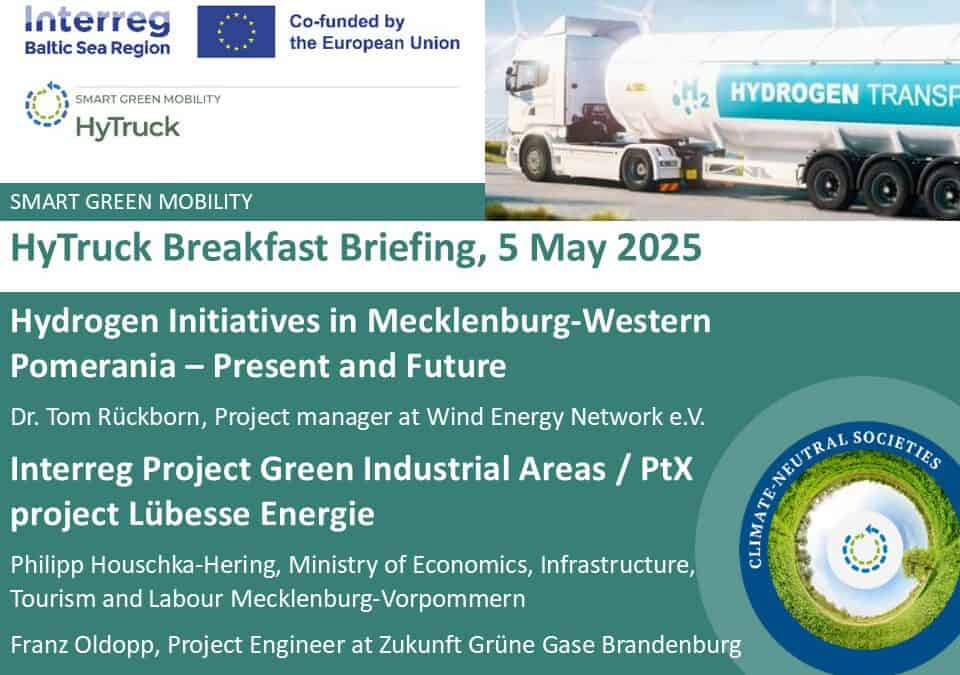 Interreg
Baltic Sea Region

Co-funded by
the European Union

SMART GREEN MOBILITY
HyTruck

$H_2$ HYDROGEN TRANSP

SMART GREEN MOBILITY

HyTruck Breakfast Briefing, 5 May 2025

Hydrogen Initiatives in Mecklenburg-Western Pomerania – Present and Future

Dr. Tom Rückborn, Project manager at Wind Energy Network e.V.

Interreg Project Green Industrial Areas / PtX project Lübesse Energie

Philipp Houschka-Hering, Ministry of Economics, Infrastructure, Tourism and Labour Mecklenburg-Vorpommern

Franz Oldopp, Project Engineer at Zukunft Grüne Gase Brandenburg

CLIMATE-NEUTRAL SOCIETIES